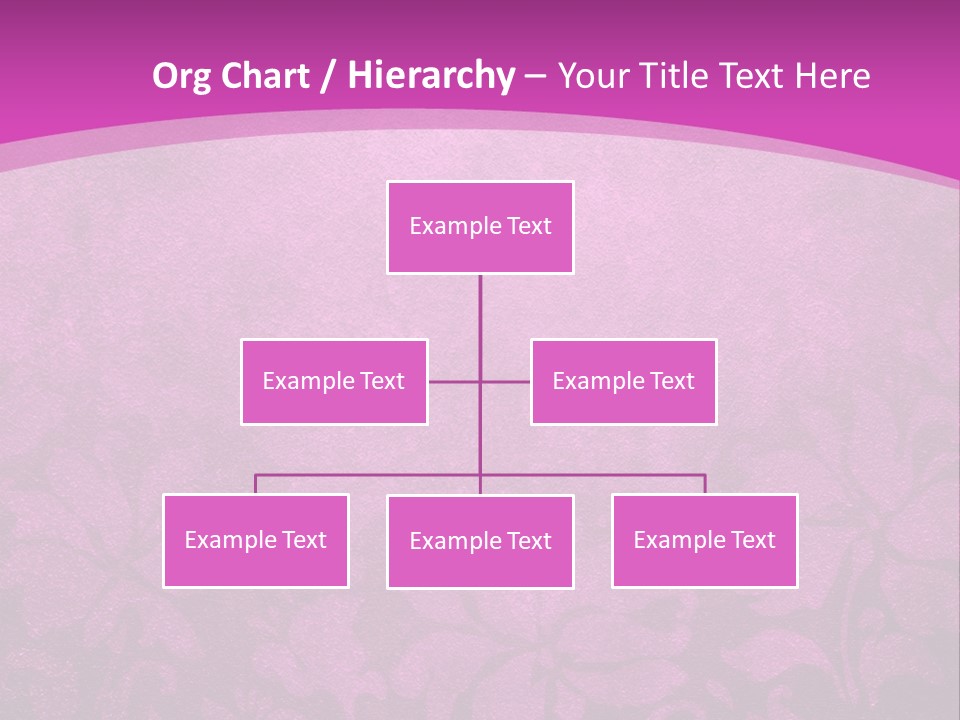 Org Chart / Hierarchy – Your Title Text Here

Example Text

Example Text

Example Text

Example Text

Example Text

Example Text